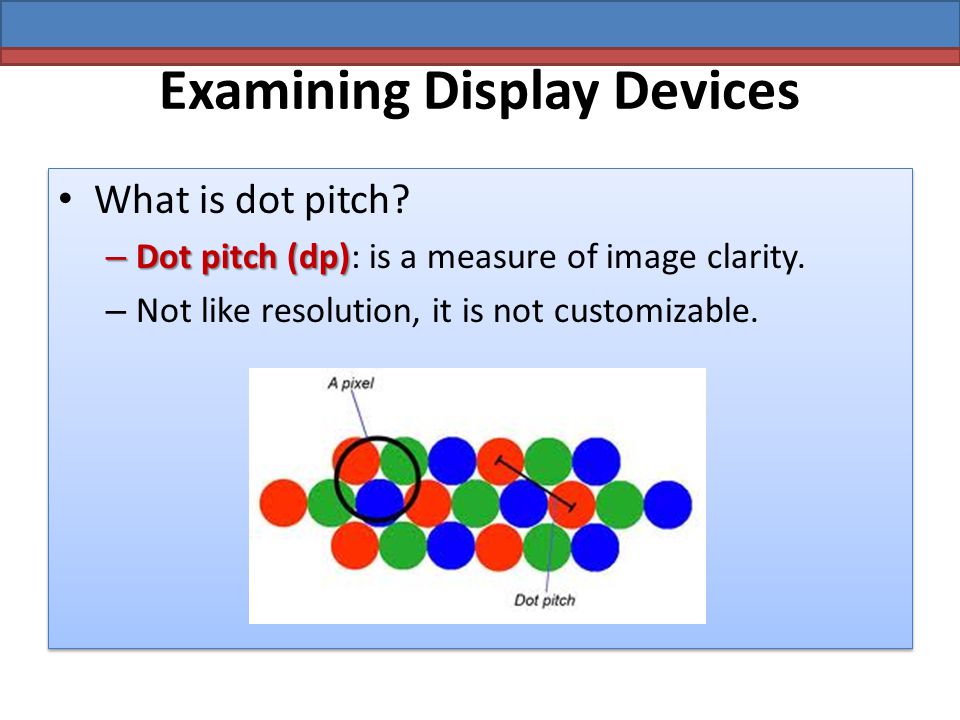 Examining Display Devices

• What is dot pitch?

– Dot pitch (dp): is a measure of image clarity.

– Not like resolution, it is not customizable.

A pixel

Dot pitch